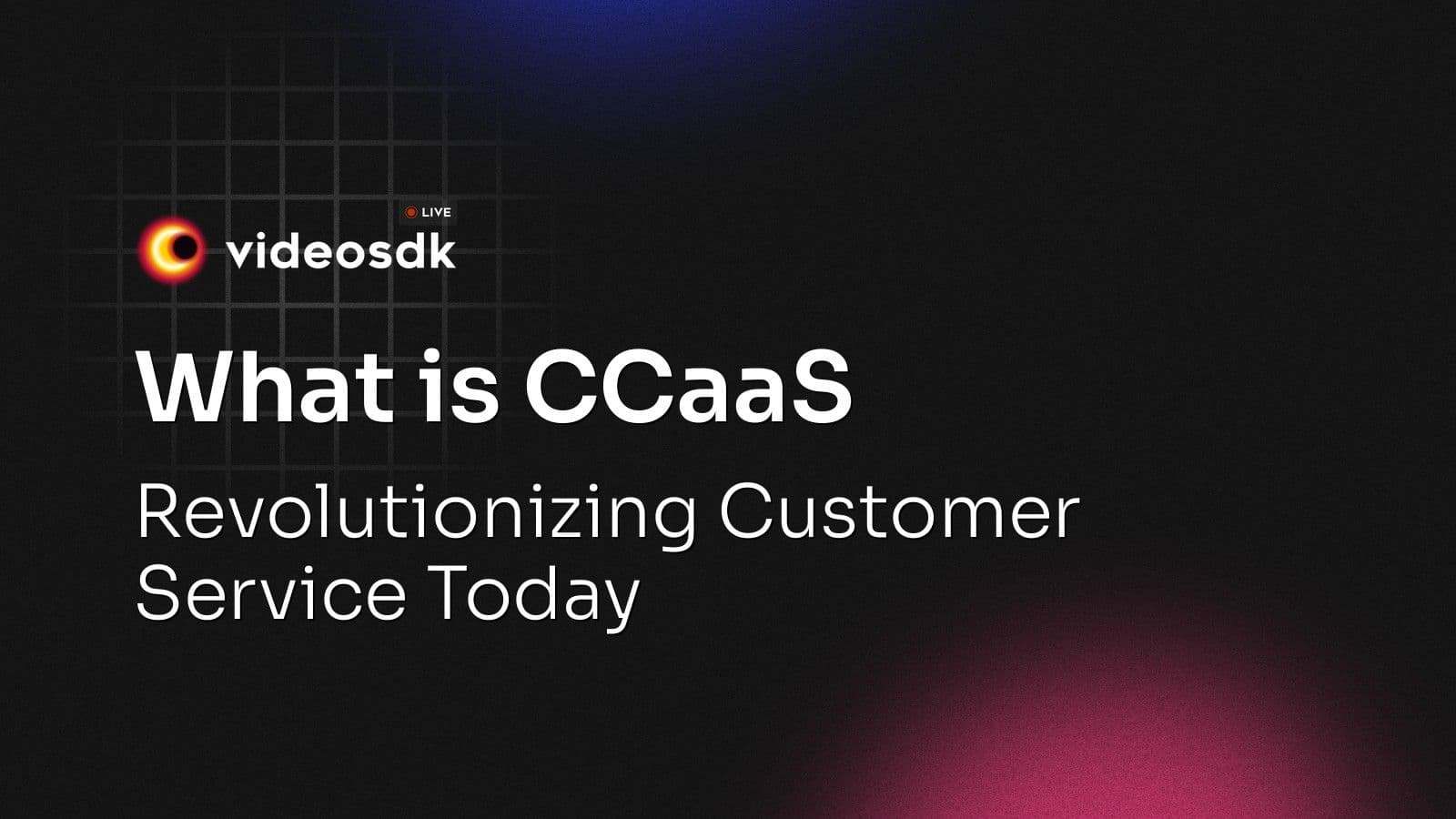 LIVE
videosdk

What is CCaaS

Revolutionizing Customer Service Today